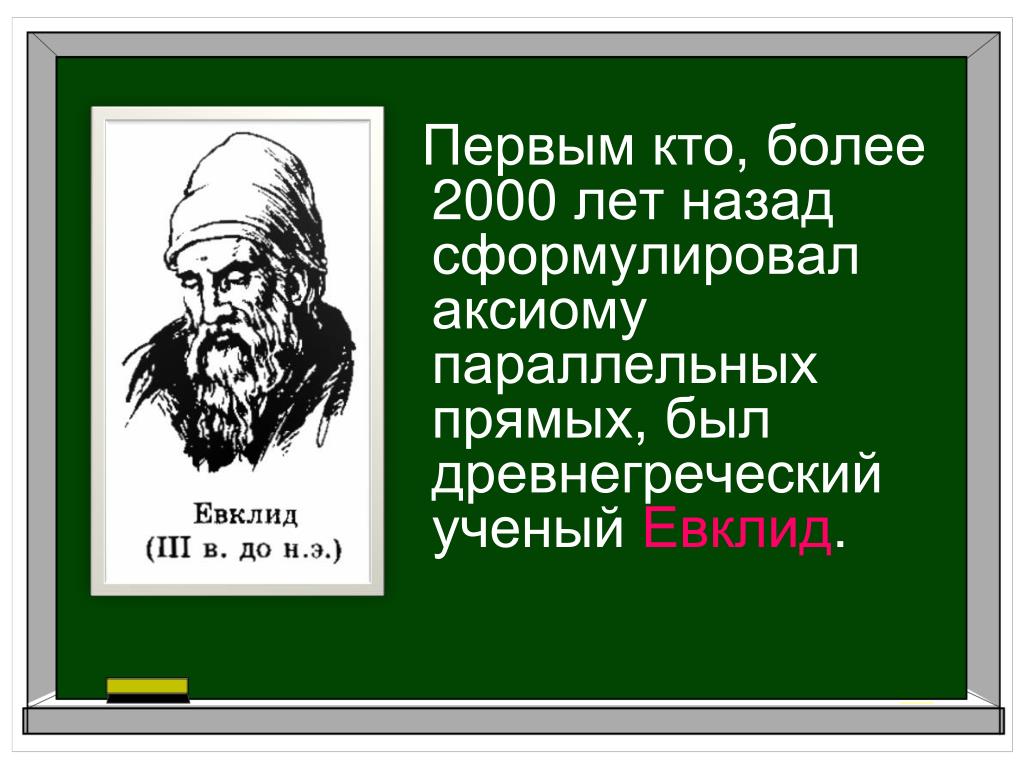 Евклид
(III в. до н.э.)

Первым кто, более 2000 лет назад сформулировал аксиому параллельных прямых, был древнегреческий ученый Евклид.